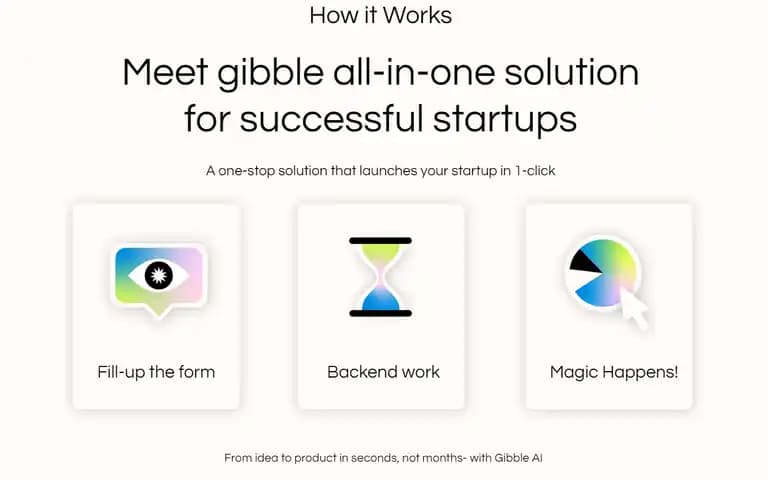 How it Works

Meet gibble all-in-one solution for successful startups

A one-stop solution that launches your startup in 1-click

Fill-up the form

Backend work

Magic Happens!

From idea to product in seconds, not months- with Gibble AI